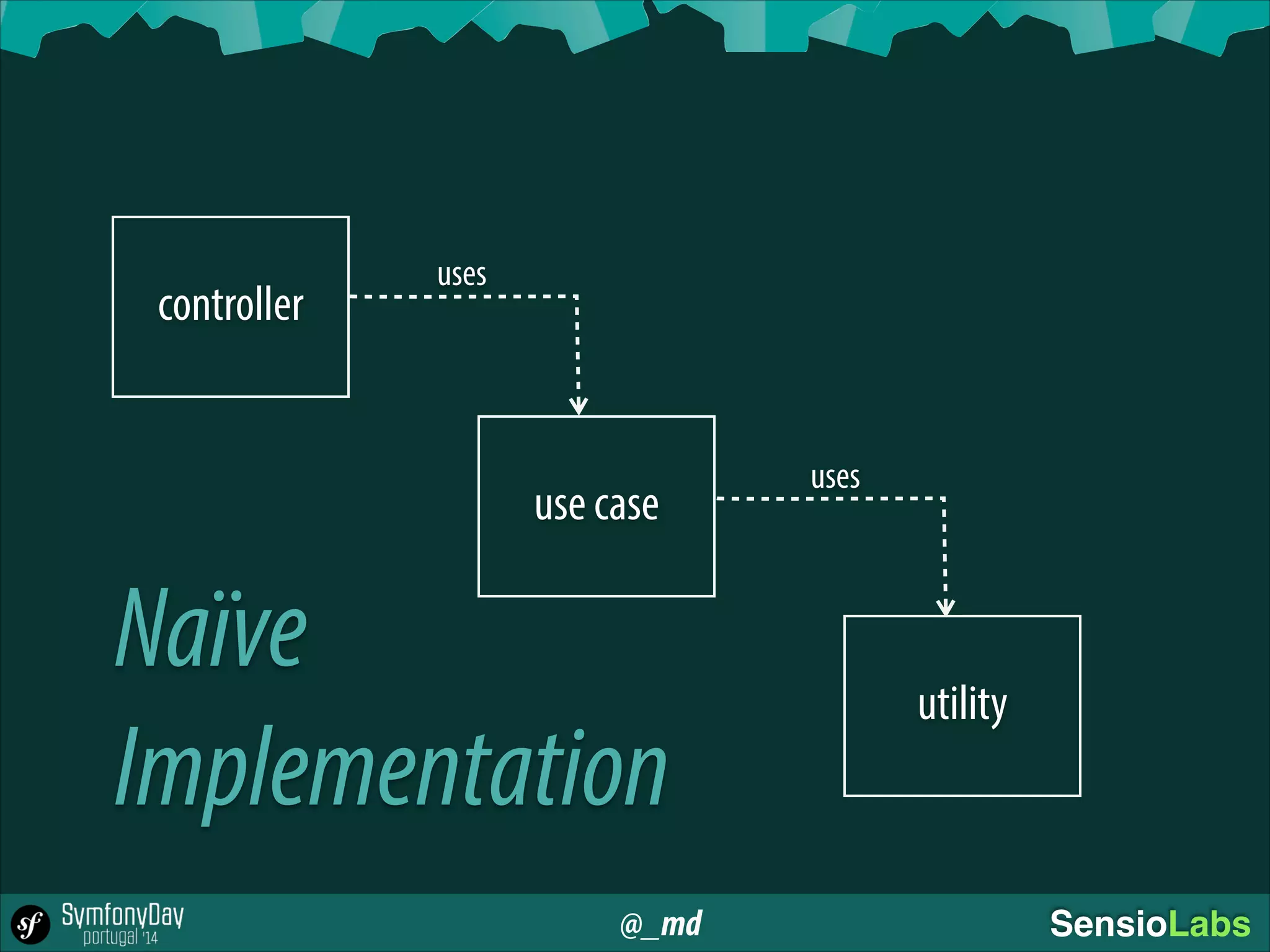 controller

uses

use case

uses

utility

Naïve Implementation

sf SymfonyDay portugal '14

@_md

SensioLabs